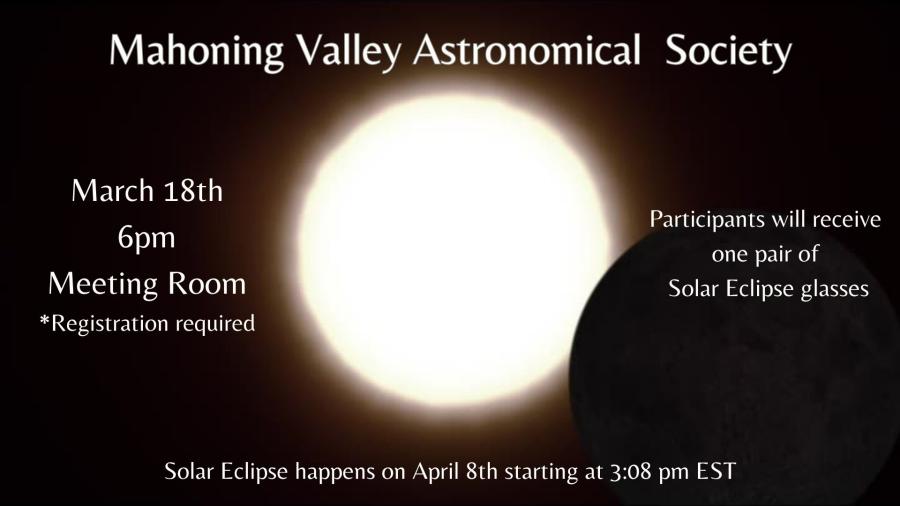 Mahoning Valley Astronomical Society

March 18th
6pm
Meeting Room
*Registration required

Participants will receive one pair of Solar Eclipse glasses

Solar Eclipse happens on April 8th starting at 3:08 pm EST